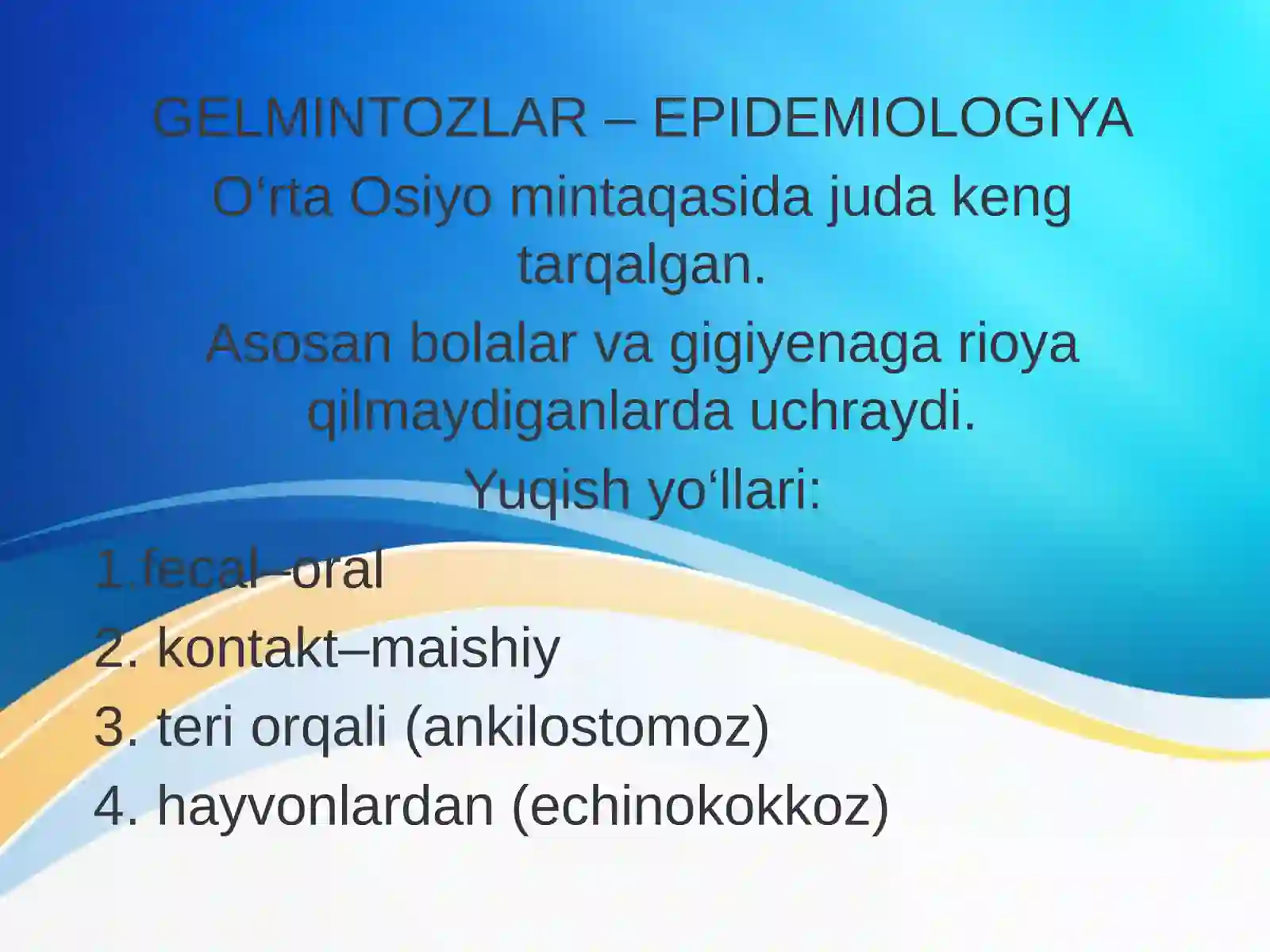 GELMINTOZLAR – EPIDEMIOLOGIYA

O‘rta Osiyo mintaqasida juda keng tarqalgan.

Asosan bolalar va gigiyenaga rioya qilmaydiganlarda uchraydi.

Yuqish yo‘llari:

1.fecal–oral

2. kontakt–maishiy

3. teri orqali (ankilostomoz)

4. hayvonlardan (echinokokkoz)